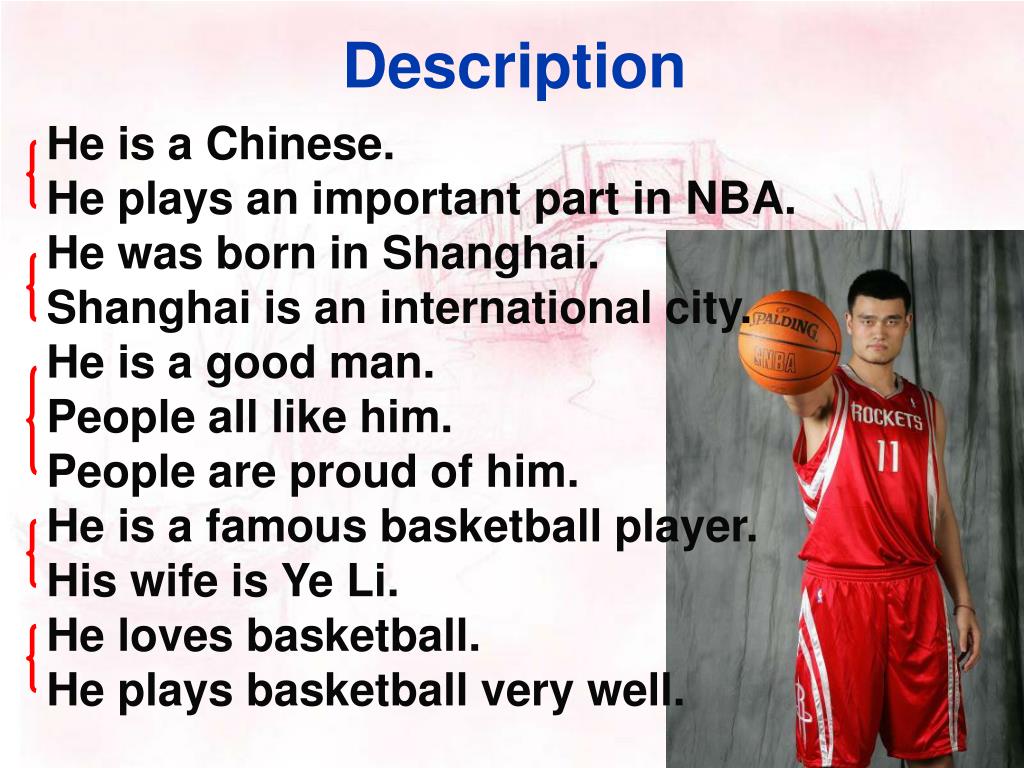 Description

He is a Chinese.
He plays an important part in NBA.
He was born in Shanghai.
Shanghai is an international city.
He is a good man.
People all like him.
People are proud of him.
He is a famous basketball player.
His wife is Ye Li.
He loves basketball.
He plays basketball very well.

SPALDING
NBA
ROCKETS
11